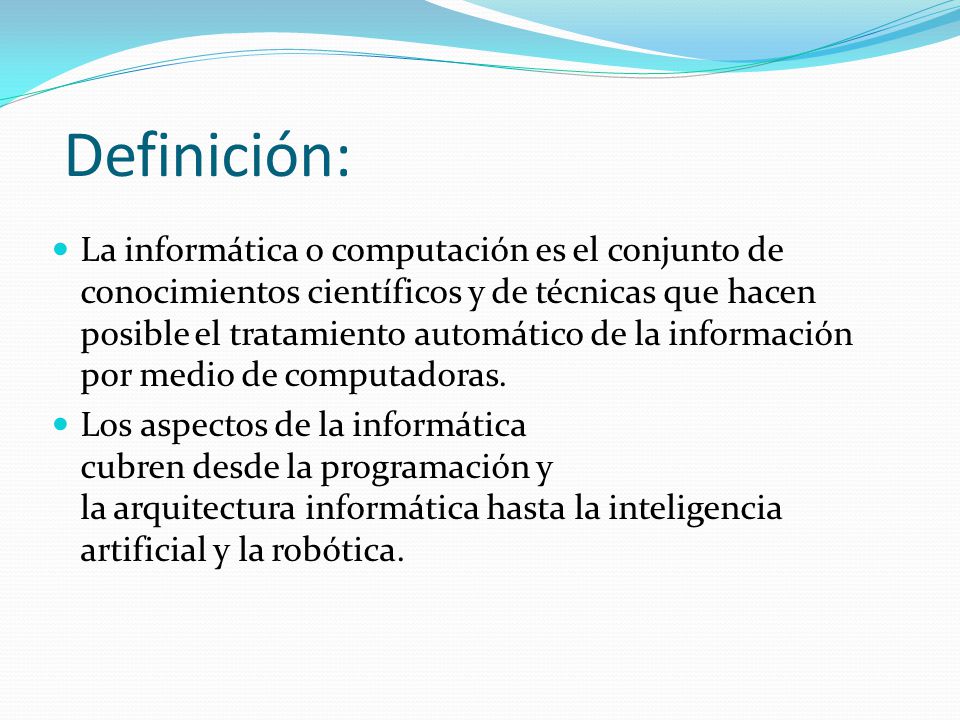 Definición:

La informática o computación es el conjunto de conocimientos científicos y de técnicas que hacen posible el tratamiento automático de la información por medio de computadoras.

Los aspectos de la informática cubren desde la programación y la arquitectura informática hasta la inteligencia artificial y la robótica.